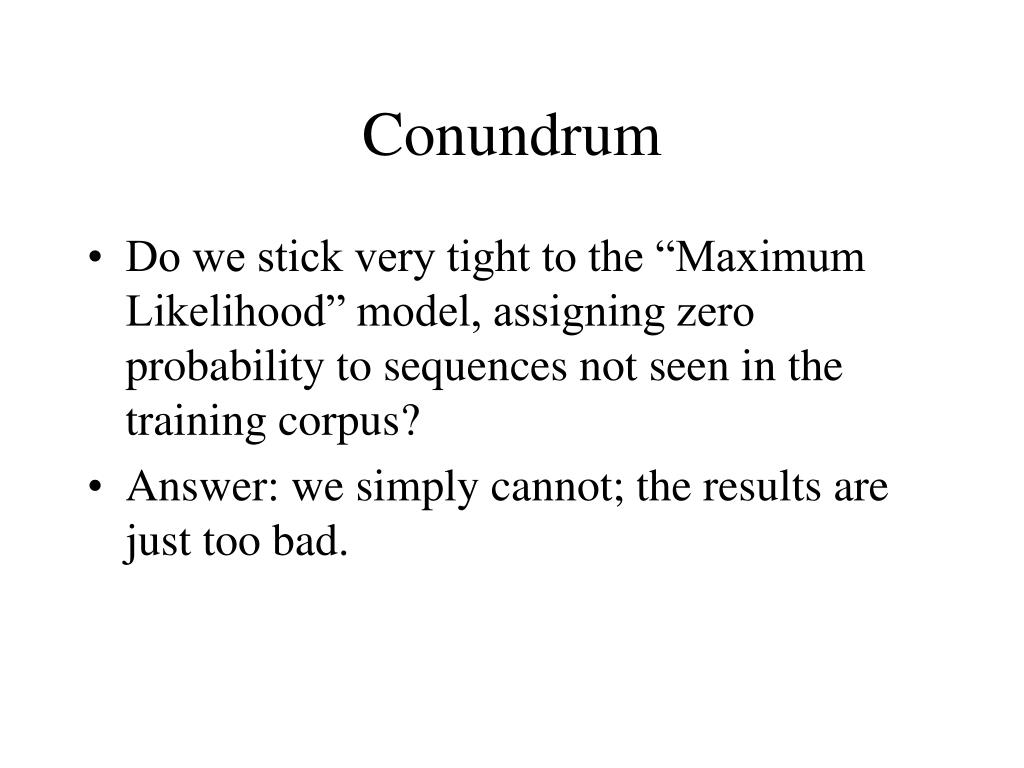 Conundrum

• Do we stick very tight to the “Maximum Likelihood” model, assigning zero probability to sequences not seen in the training corpus?

• Answer: we simply cannot; the results are just too bad.